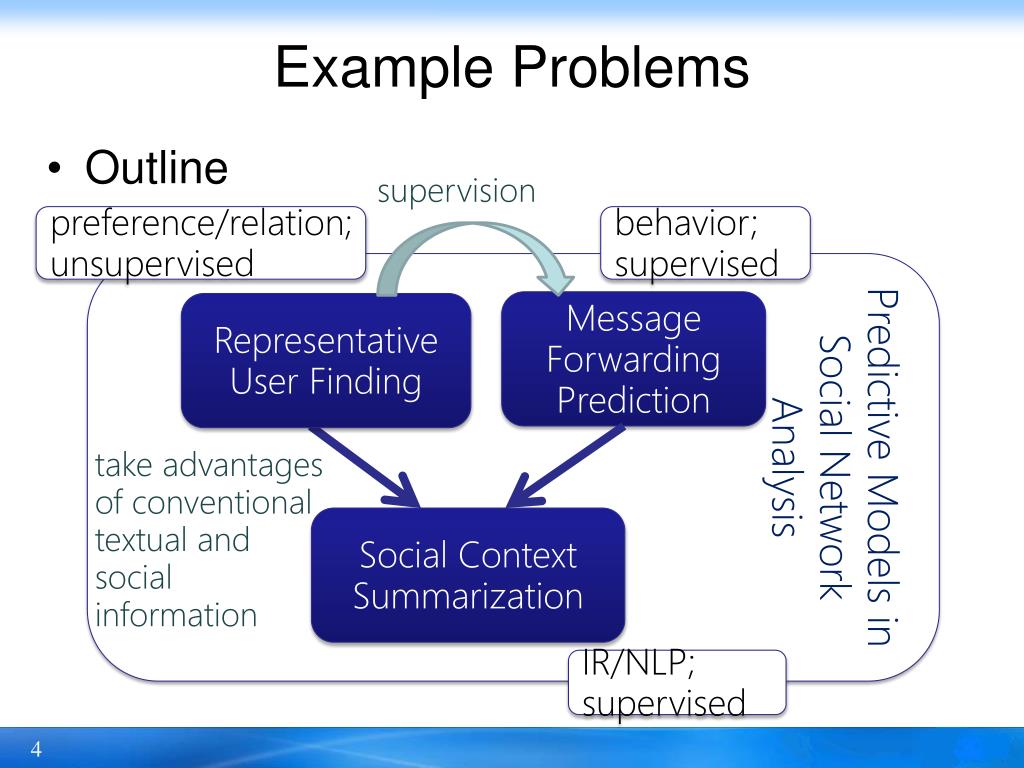 Example Problems

• Outline

supervision

preference/relation; unsupervised

behavior; supervised

Representative User Finding

Message Forwarding Prediction

Predictive Models in Social Network Analysis

take advantages of conventional textual and social information

Social Context Summarization

IR/NLP; supervised

4